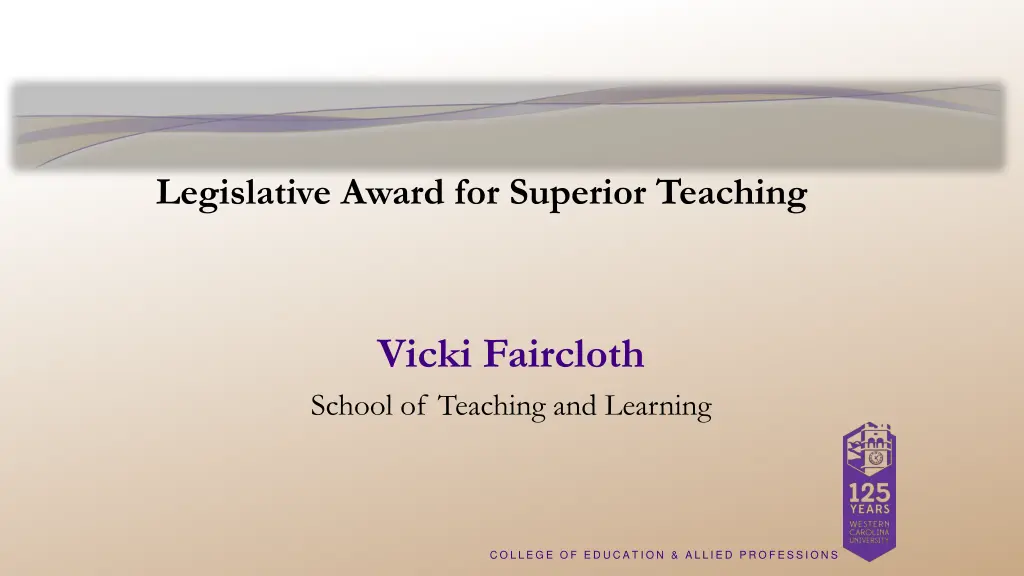 Legislative Award for Superior Teaching

Vicki Faircloth

School of Teaching and Learning

125 YEARS WESTERN CAROLINA UNIVERSITY

COLLEGE OF EDUCATION & ALLIED PROFESSIONS